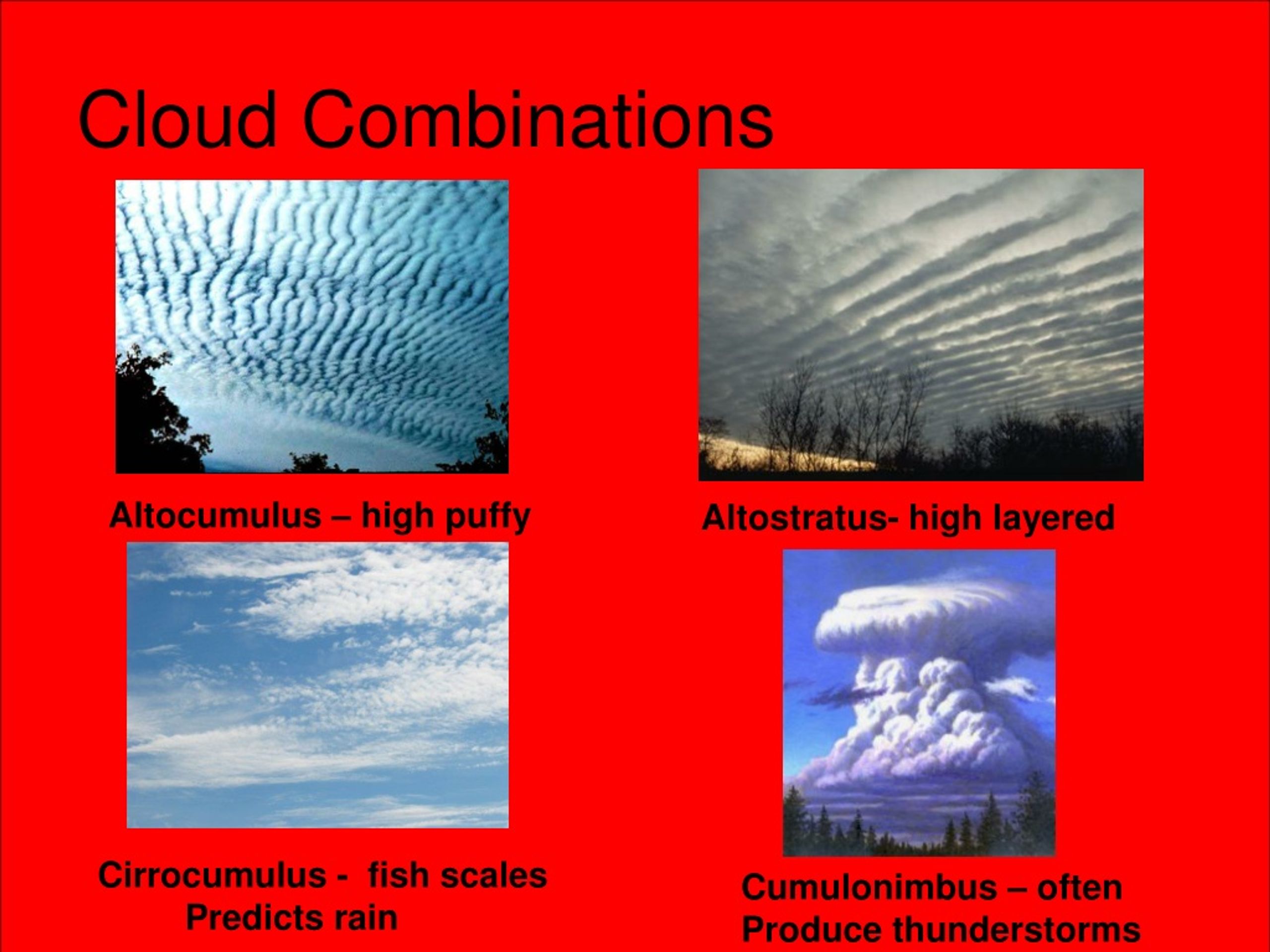 Cloud Combinations

Altocumulus – high puffy

Altostratus- high layered

Cirrocumulus - fish scales
Predicts rain

Cumulonimbus – often
Produce thunderstorms